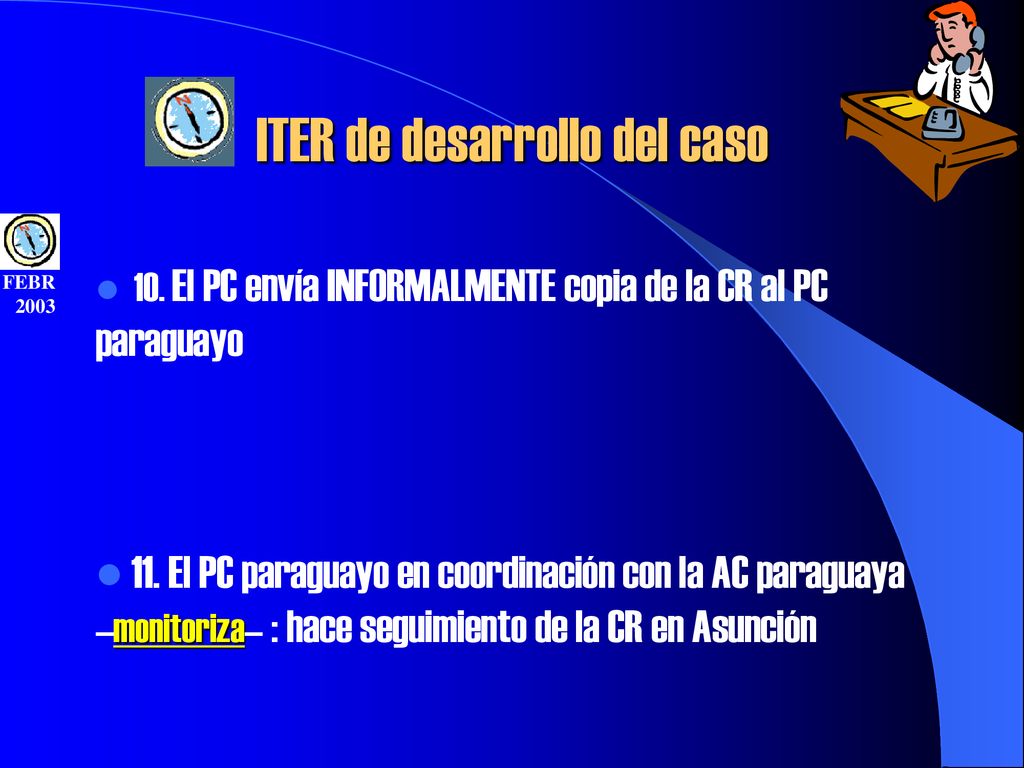 ITER de desarrollo del caso

FEBR 2003

10. El PC envía INFORMALMENTE copia de la CR al PC paraguayo

11. El PC paraguayo en coordinación con la AC paraguaya –monitoriza– : hace seguimiento de la CR en Asunción